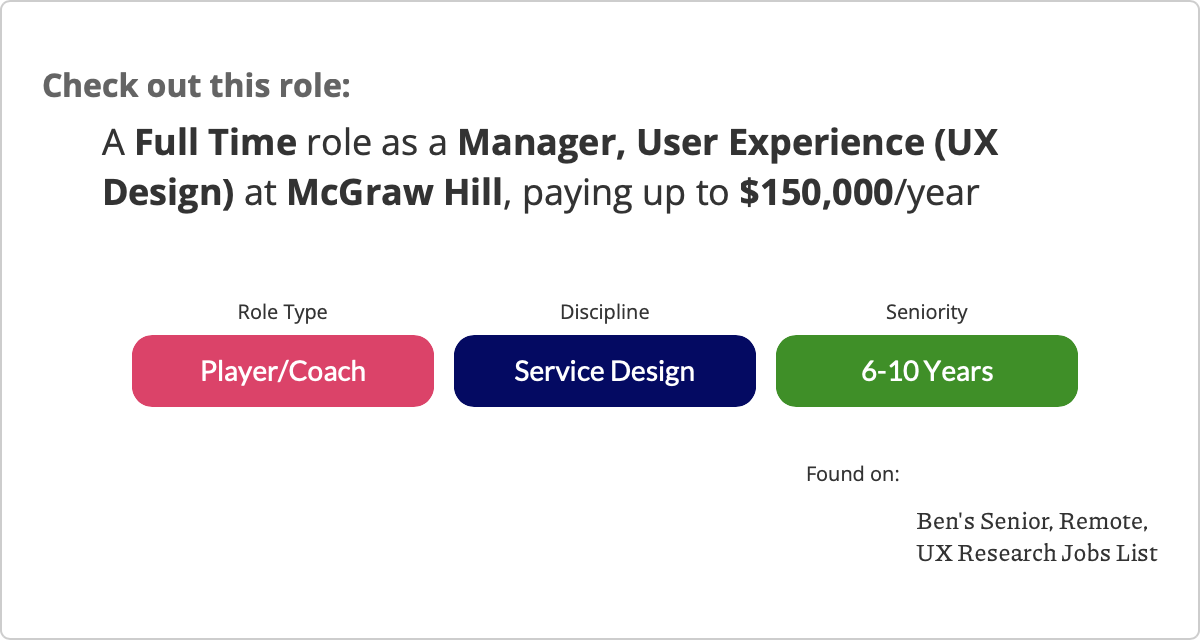 Check out this role:

A Full Time role as a Manager, User Experience (UX Design) at McGraw Hill, paying up to $150,000/year

Role Type
Player/Coach

Discipline
Service Design

Seniority
6-10 Years

Found on:

Ben's Senior, Remote, UX Research Jobs List